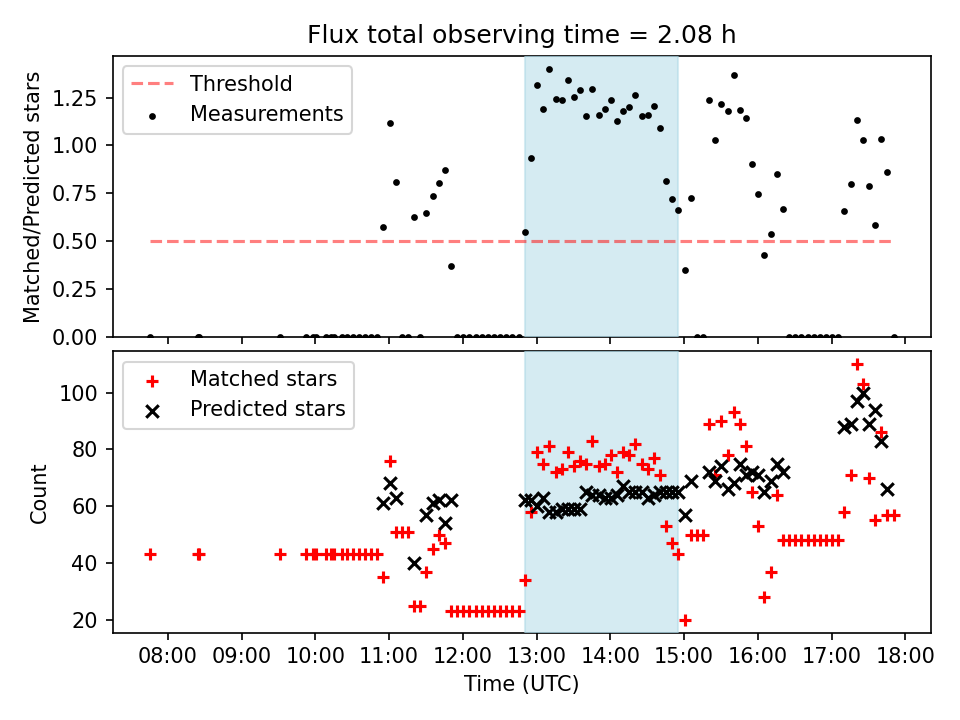 Flux total observing time = 2.08 h

Threshold
Measurements

Matched/Predicted stars

1.25
1.00
0.75
0.50
0.25
0.00

Matched stars
Predicted stars

Count

100
80
60
40
20

08:00 09:00 10:00 11:00 12:00 13:00 14:00 15:00 16:00 17:00 18:00
Time (UTC)